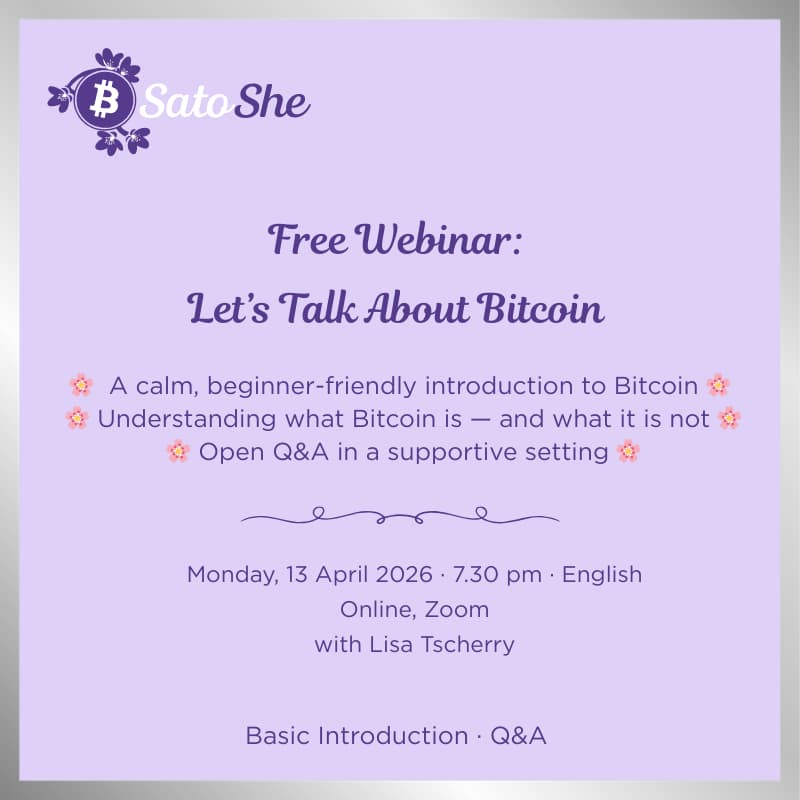 SatoShe

Free Webinar:
Let's Talk About Bitcoin

🌸 A calm, beginner-friendly introduction to Bitcoin 🌸
🌸 Understanding what Bitcoin is — and what it is not 🌸
🌸 Open Q&A in a supportive setting 🌸

Monday, 13 April 2026 · 7.30 pm · English
Online, Zoom
with Lisa Tscherry

Basic Introduction · Q&A